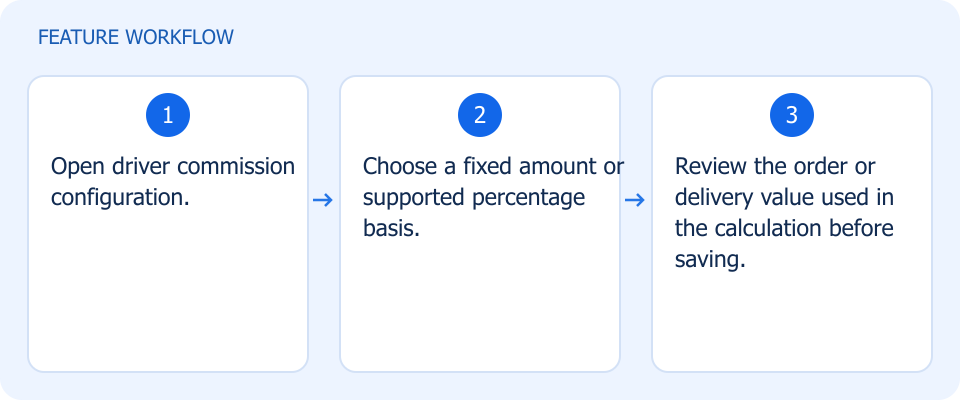 FEATURE WORKFLOW

1

Open driver commission configuration.

→

2

Choose a fixed amount or supported percentage basis.

→

3

Review the order or delivery value used in the calculation before saving.